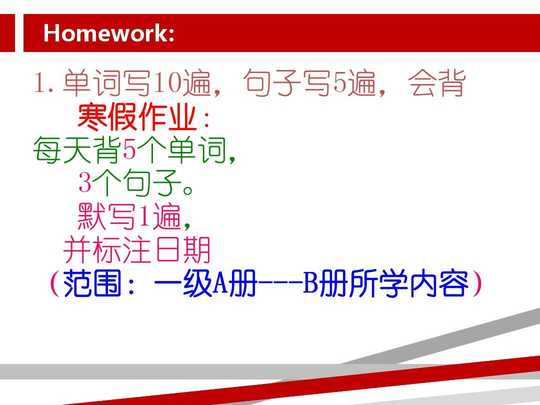 Homework:

1. 单词写10遍，句子写5遍，会背

寒假作业：

每天背5个单词，

3个句子。

默写1遍，

并标注日期

（范围：一级A册---B册所学内容）